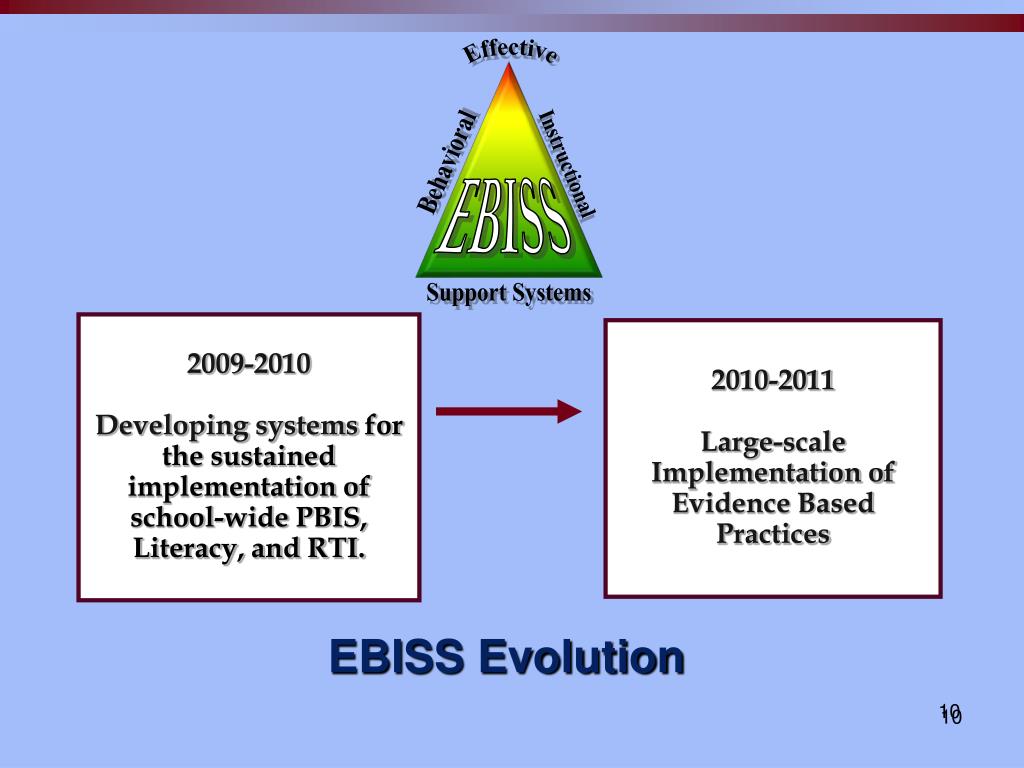 Effective

Behavioral

Instructional

EBISS

Support Systems

2009-2010

Developing systems for the sustained implementation of school-wide PBIS, Literacy, and RTI.

2010-2011

Large-scale Implementation of Evidence Based Practices

EBISS Evolution

10